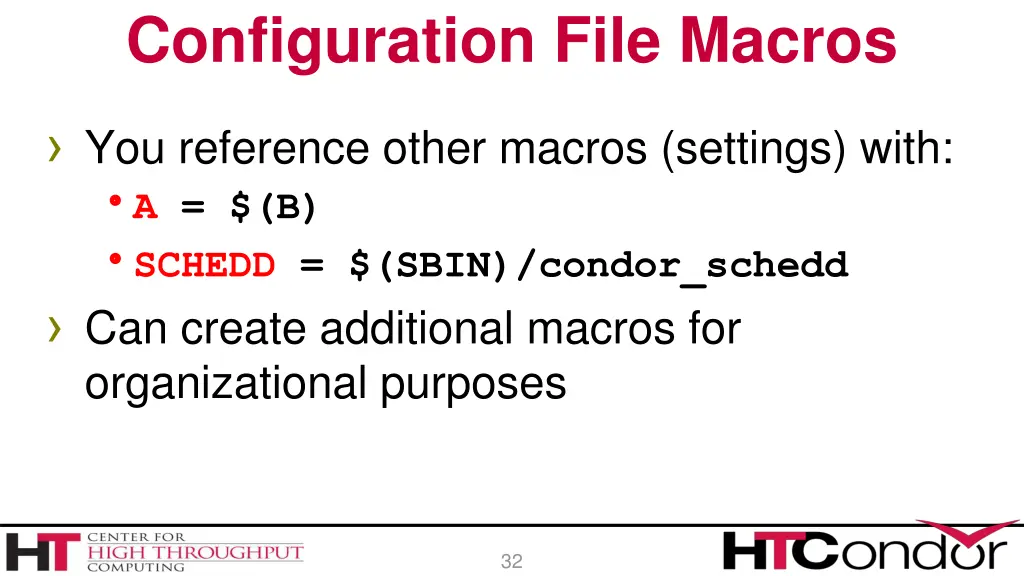 Configuration File Macros

› You reference other macros (settings) with:

• A = $(B)

• SCHEDD = $(SBIN)/condor_schedd

› Can create additional macros for organizational purposes

HT CENTER FOR HIGH THROUGHPUT COMPUTING

32

HTCondor